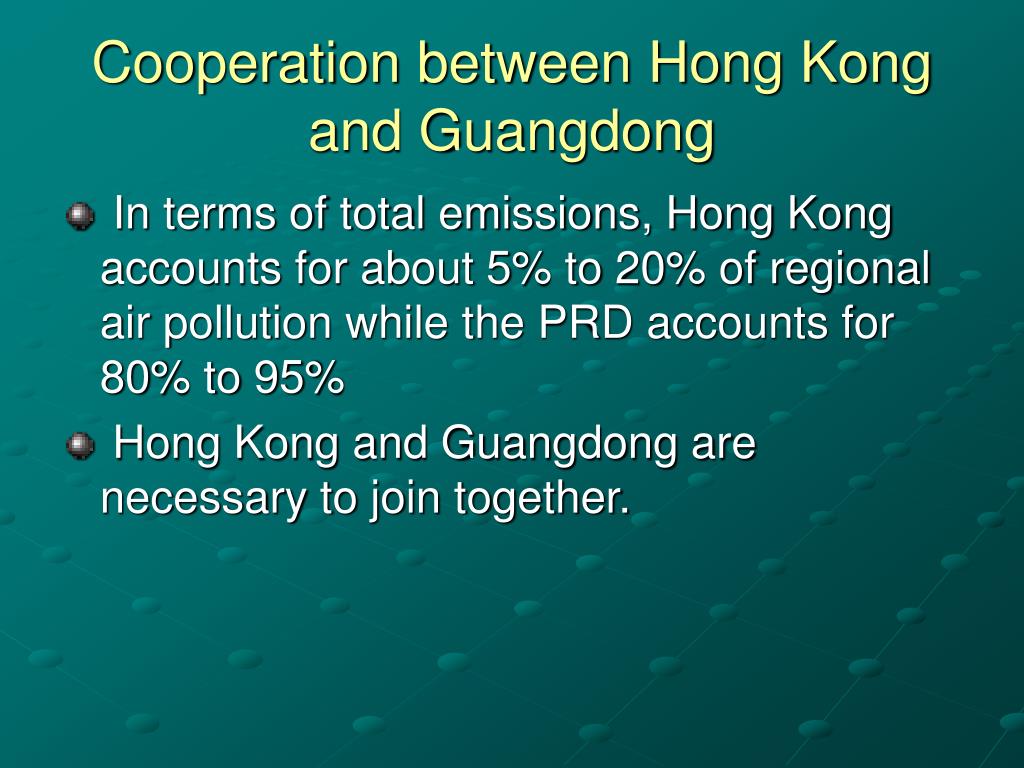 Cooperation between Hong Kong and Guangdong

In terms of total emissions, Hong Kong accounts for about 5% to 20% of regional air pollution while the PRD accounts for 80% to 95%

Hong Kong and Guangdong are necessary to join together.